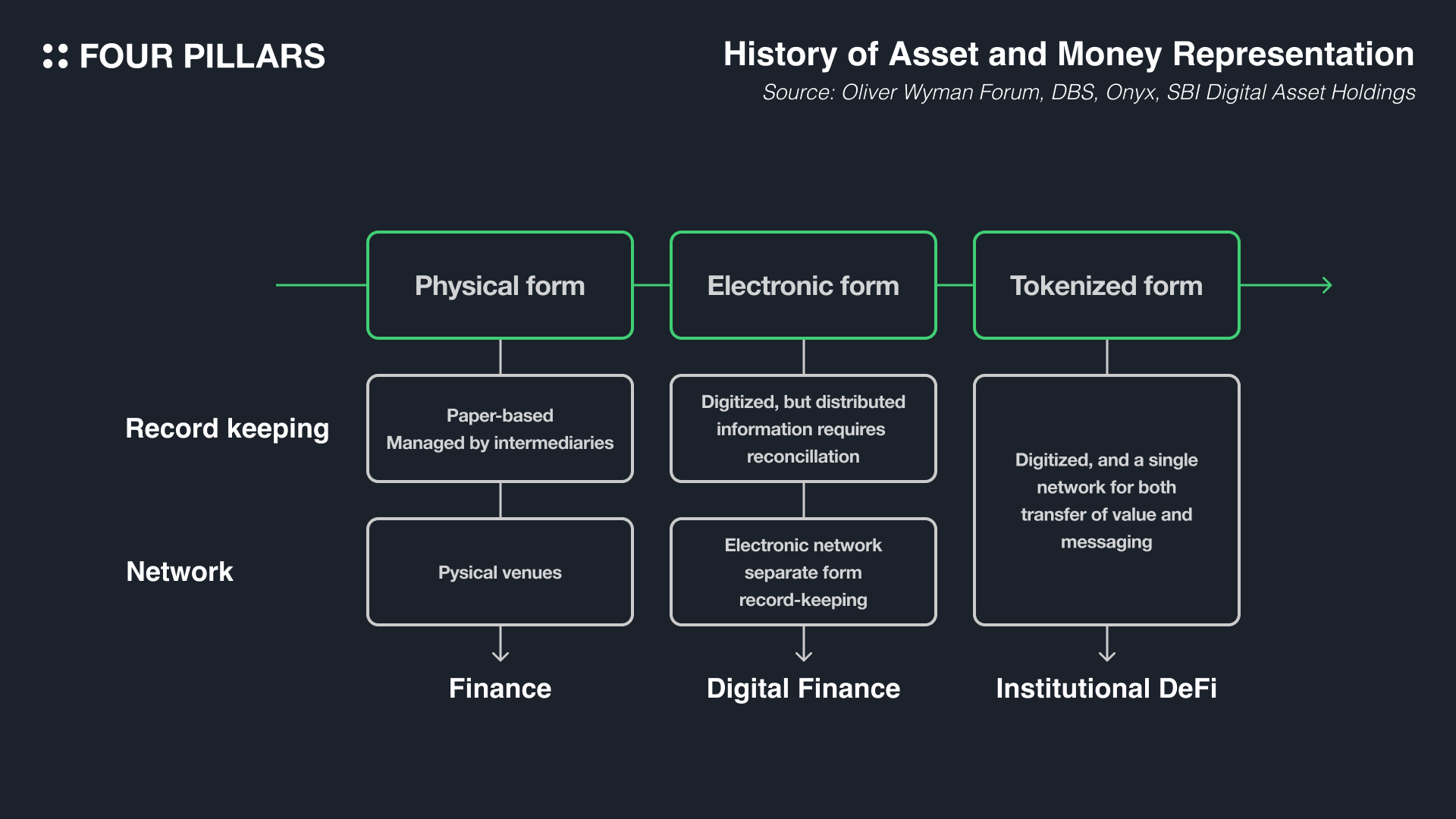 FOUR PILLARS

History of Asset and Money Representation
Source: Oliver Wyman Forum, DBS, Onyx, SBI Digital Asset Holdings

Physical form

Electronic form

Tokenized form

Record keeping

Paper-based
Managed by intermediaries

Digitized, but distributed information requires reconcillation

Digitized, and a single network for both transfer of value and messaging

Network

Pysical venues

Electronic network separate form record-keeping

Finance

Digital Finance

Institutional DeFi